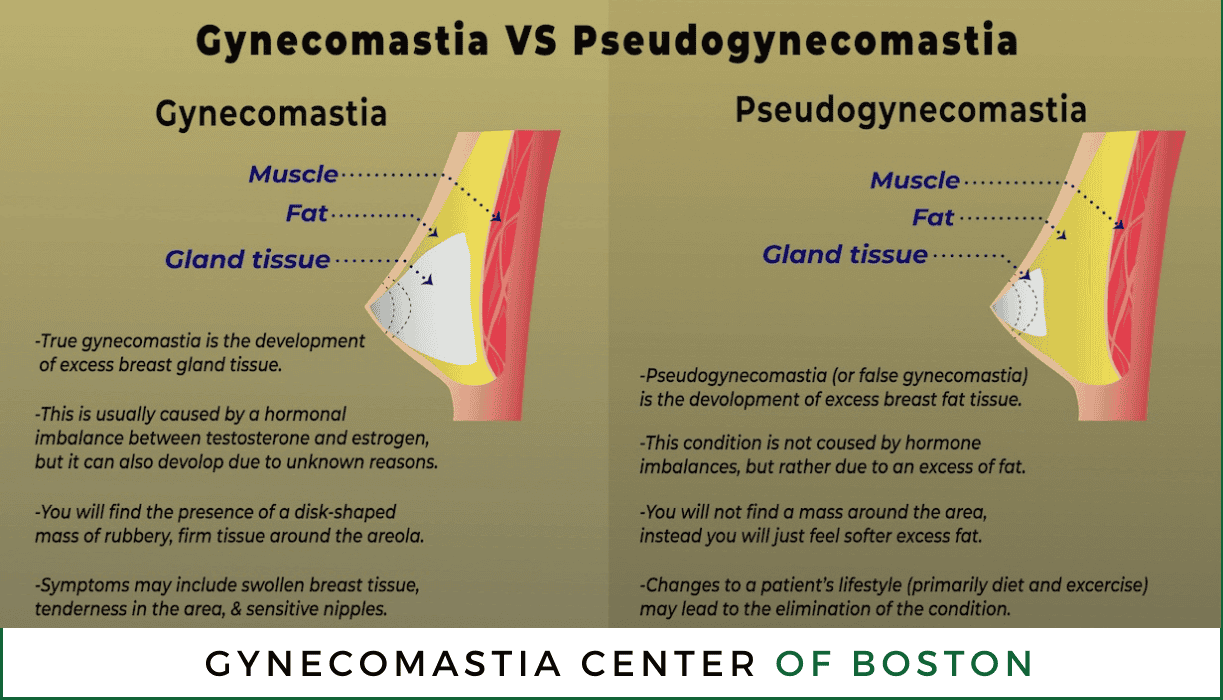 Gynecomastia VS Pseudogynecomastia

Gynecomastia

Muscle

Fat

Gland tissue

-True gynecomastia is the development of excess breast gland tissue.

-This is usually caused by a hormonal imbalance between testosterone and estrogen, but it can also devolop due to unknown reasons.

-You will find the presence of a disk-shaped mass of rubbery, firm tissue around the areola.

-Symptoms may include swollen breast tissue, tenderness in the area, & sensitive nipples.

Pseudogynecomastia

Muscle

Fat

Gland tissue

-Pseudogynecomastia (or false gynecomastia) is the devolopment of excess breast fat tissue.

-This condition is not coused by hormone imbalances, but rather due to an excess of fat.

-You will not find a mass around the area, instead you will just feel softer excess fat.

-Changes to a patient's lifestyle (primarily diet and excercise) may lead to the elimination of the condition.

GYNECOMASTIA CENTER OF BOSTON